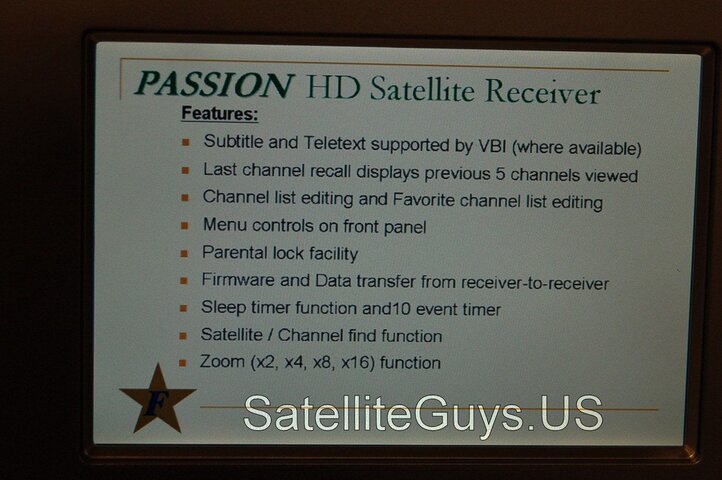 PASSION HD Satellite Receiver

Features:

- Subtitle and Teletext supported by VBI (where available)
- Last channel recall displays previous 5 channels viewed
- Channel list editing and Favorite channel list editing
- Menu controls on front panel
- Parental lock facility
- Firmware and Data transfer from receiver-to-receiver
- Sleep timer function and10 event timer
- Satellite / Channel find function
- Zoom (x2, x4, x8, x16) function

F

SatelliteGuys.US